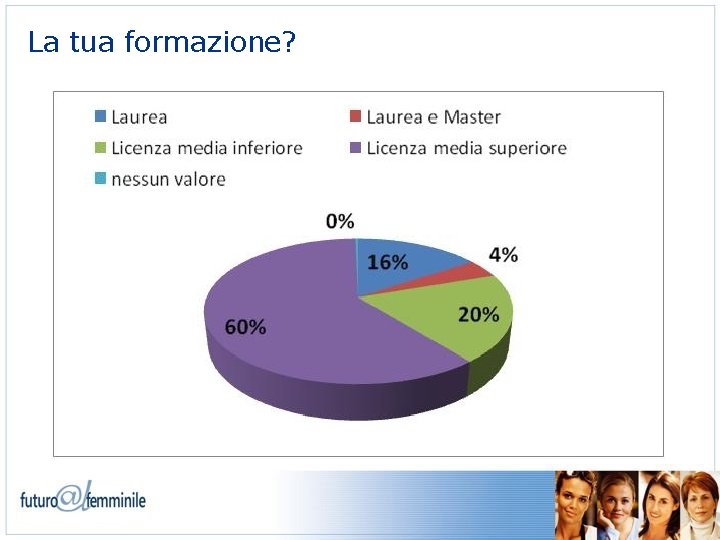 La tua formazione?

Laurea
Laurea e Master
Licenza media inferiore
Licenza media superiore
nessun valore

0%
16%
4%
20%
60%

futuro@lfemminile